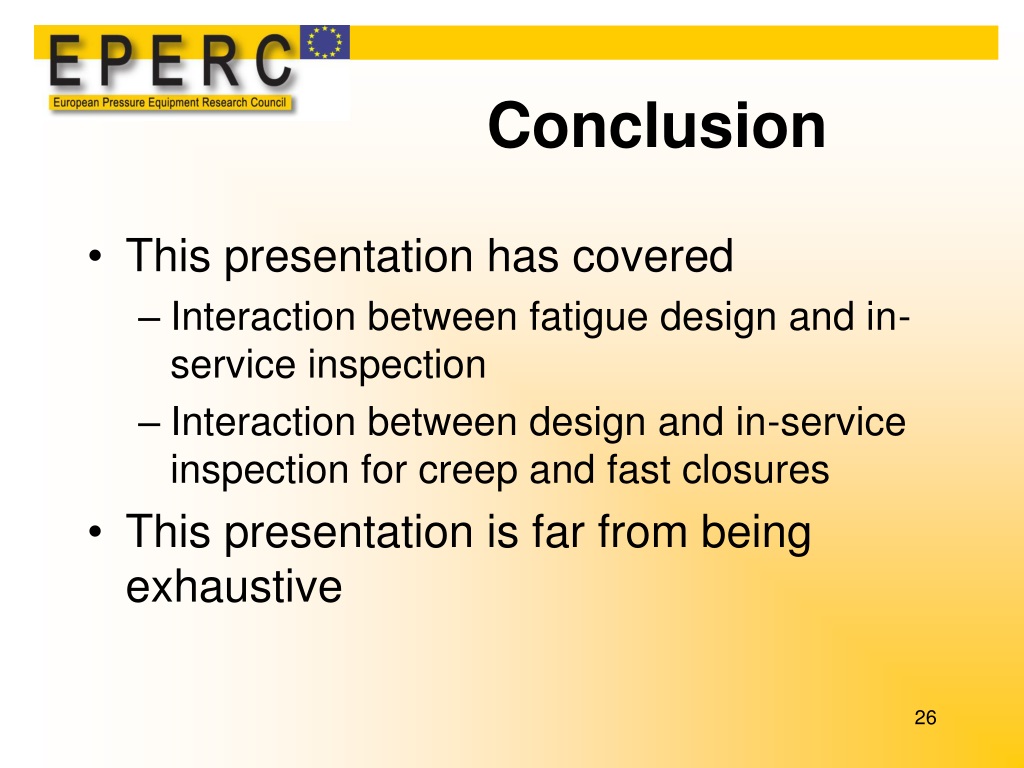 EPERC
European Pressure Equipment Research Council

Conclusion

• This presentation has covered
– Interaction between fatigue design and in-service inspection
– Interaction between design and in-service inspection for creep and fast closures
• This presentation is far from being exhaustive

26